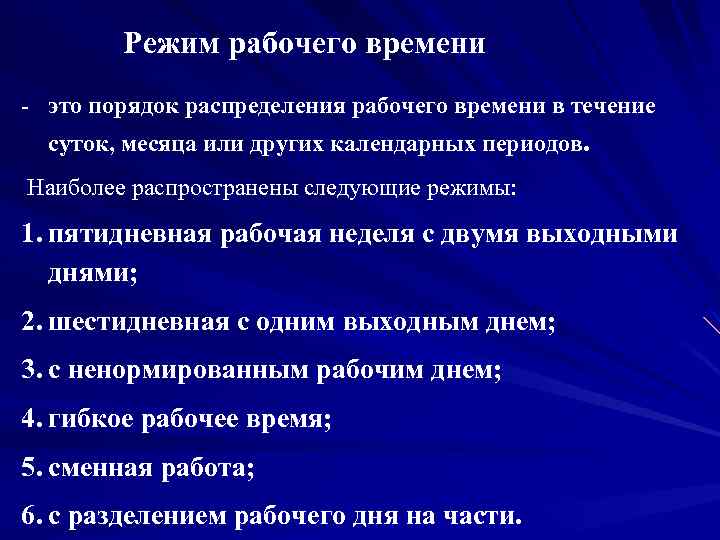 Режим рабочего времени

- это порядок распределения рабочего времени в течение суток, месяца или других календарных периодов.

Наиболее распространены следующие режимы:

1. пятидневная рабочая неделя с двумя выходными днями;
2. шестидневная с одним выходным днем;
3. с ненормированным рабочим днем;
4. гибкое рабочее время;
5. сменная работа;
6. с разделением рабочего дня на части.